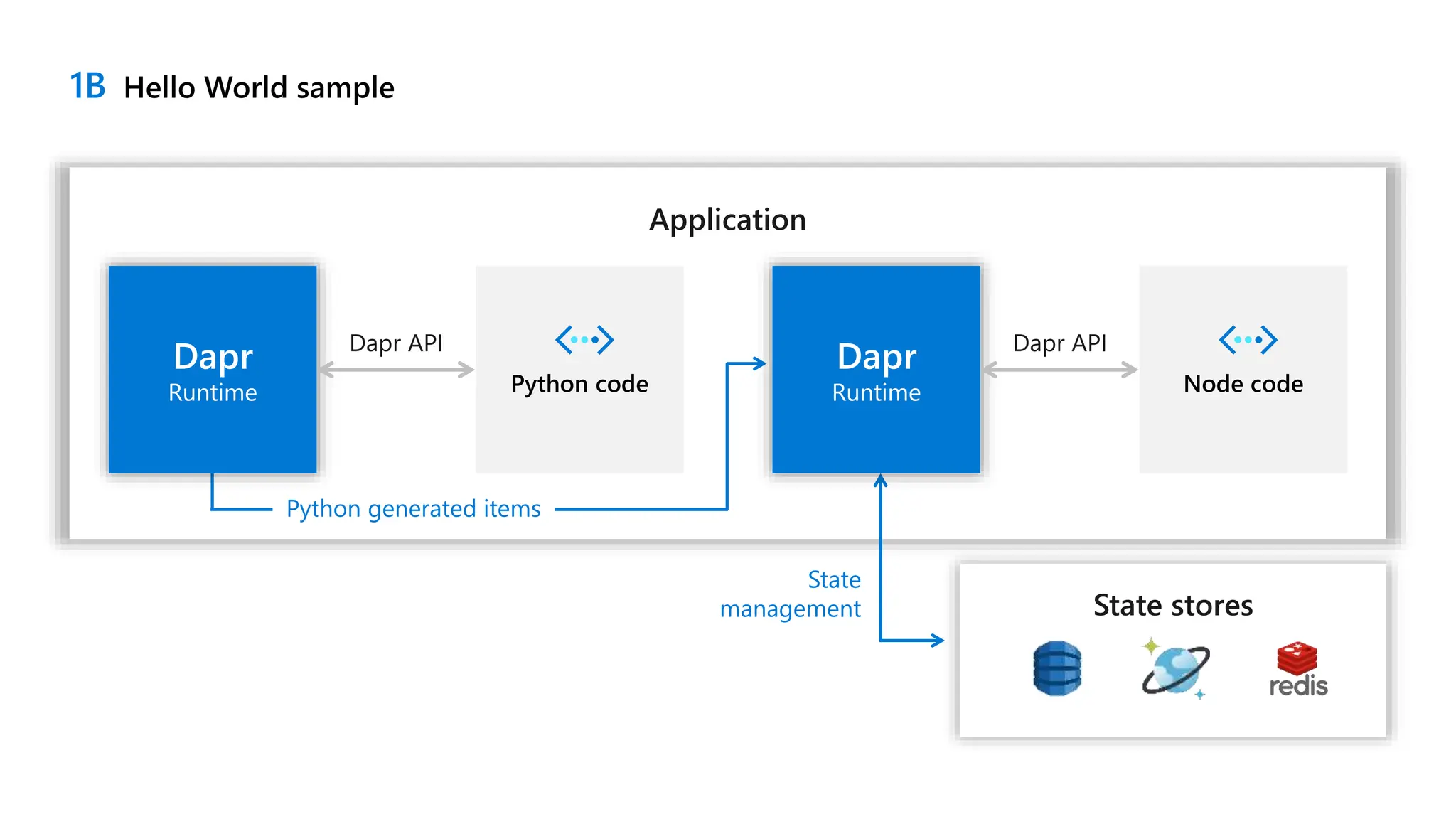 1B Hello World sample

Application

Dapr
Runtime

Dapr API

Python code

Dapr
Runtime

Dapr API

Node code

Python generated items

State
management

State stores

redis